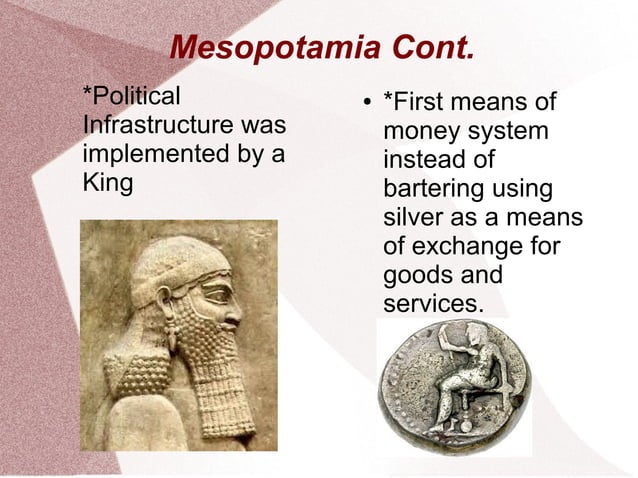 Mesopotamia Cont.

*Political Infrastructure was implemented by a King

• *First means of money system instead of bartering using silver as a means of exchange for goods and services.